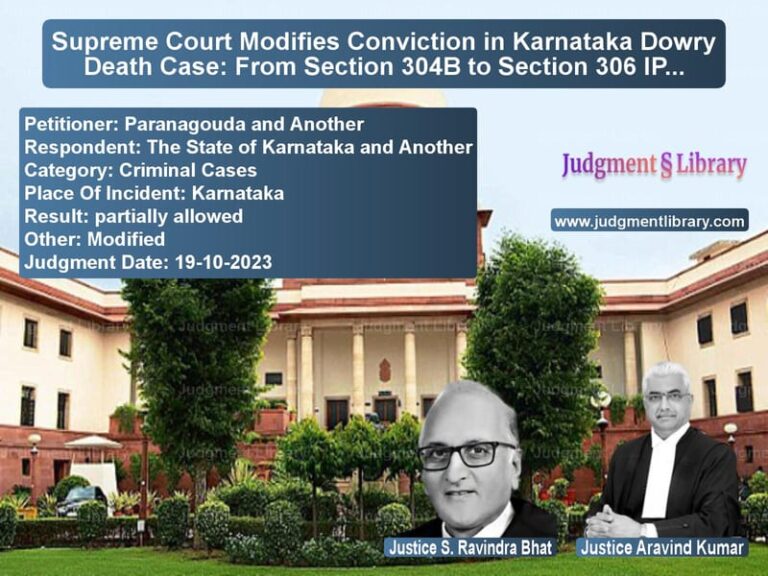 Supreme Court Modifies Conviction in Karnataka Dowry Death Case: From Section 304B to Section 306 IP...

Petitioner: Paranagouda and Another
Respondent: The State of Karnataka and Another
Category: Criminal Cases
Place Of Incident: Karnataka
Result: partially allowed
Other: Modified
Judgment Date: 19-10-2023

Judgment § Library

www.judgmentlibrary.com

Justice S. Ravindra Bhat

Justice Aravind Kumar